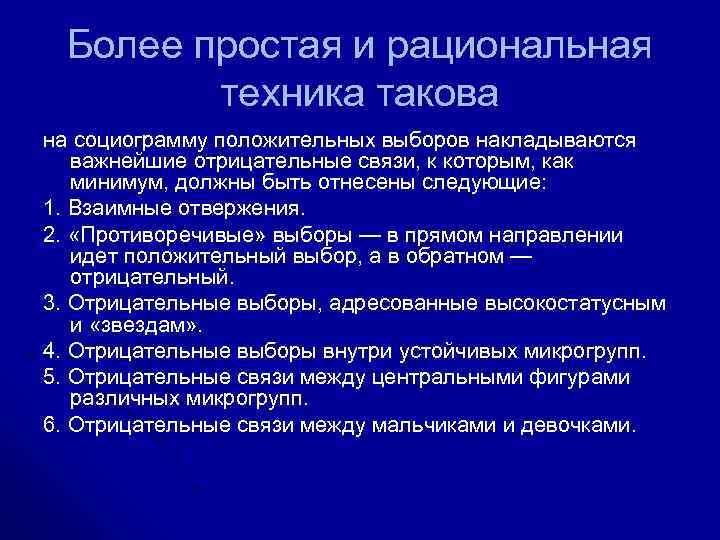 Более простая и рациональная техника такова

на социограмму положительных выборов накладываются важнейшие отрицательные связи, к которым, как минимум, должны быть отнесены следующие:

1. Взаимные отвержения.

2. «Противоречивые» выборы — в прямом направлении идет положительный выбор, а в обратном — отрицательный.

3. Отрицательные выборы, адресованные высокостатусным и «звездам».

4. Отрицательные выборы внутри устойчивых микрогрупп.

5. Отрицательные связи между центральными фигурами различных микрогрупп.

6. Отрицательные связи между мальчиками и девочками.